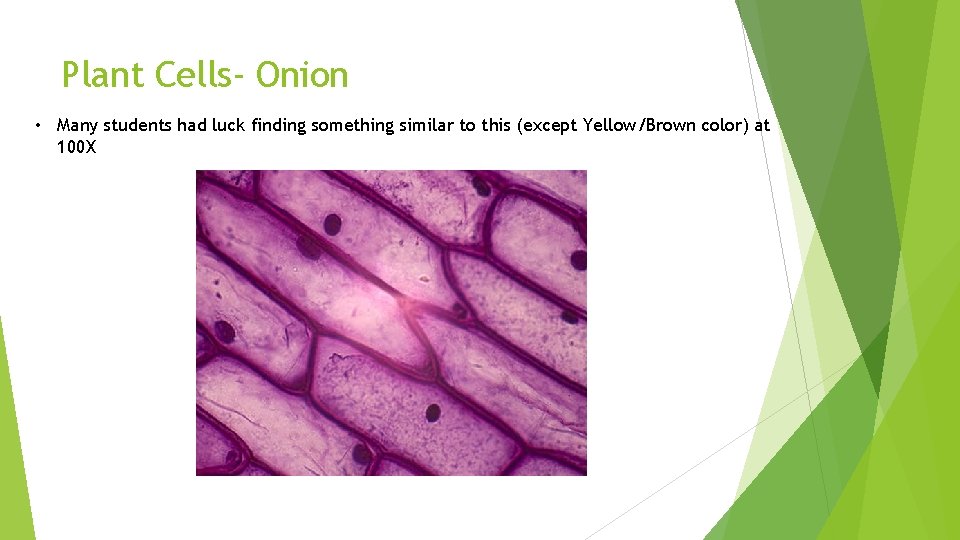 Plant Cells- Onion

• Many students had luck finding something similar to this (except Yellow/Brown color) at 100X